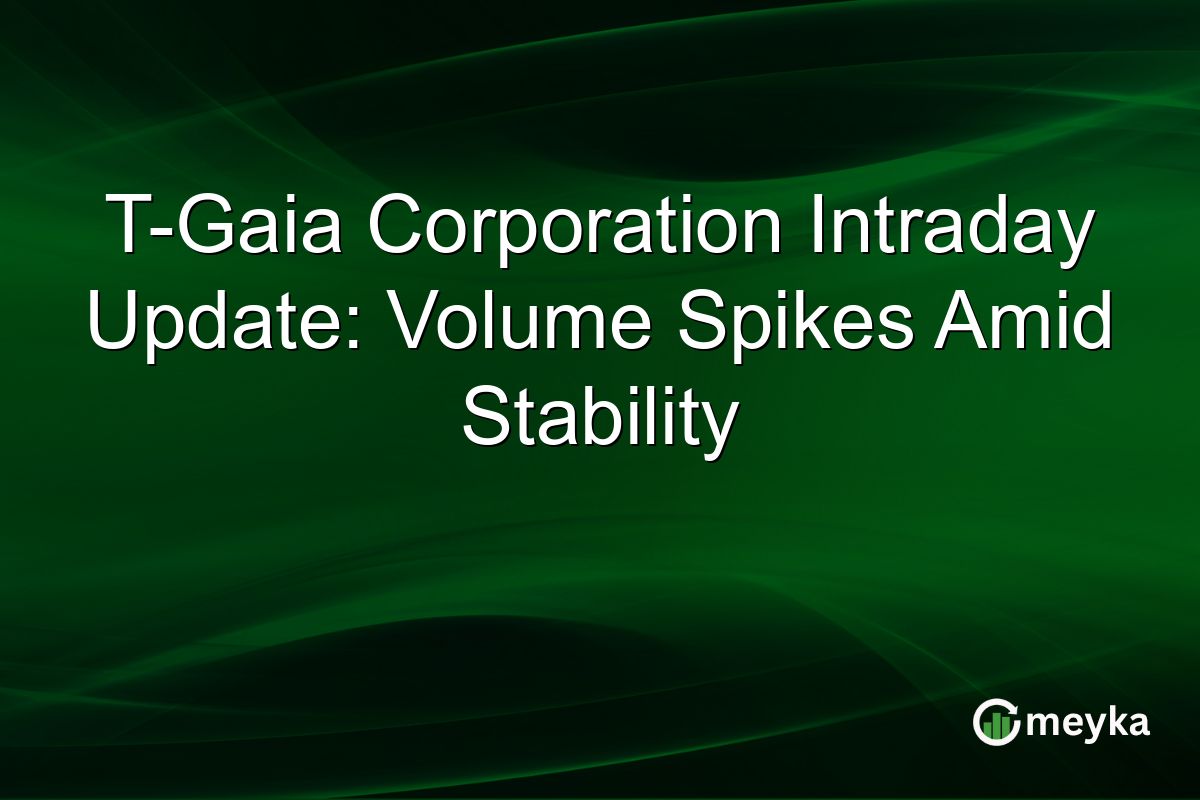 T-Gaia Corporation Intraday Update: Volume Spikes Amid Stability

meyka